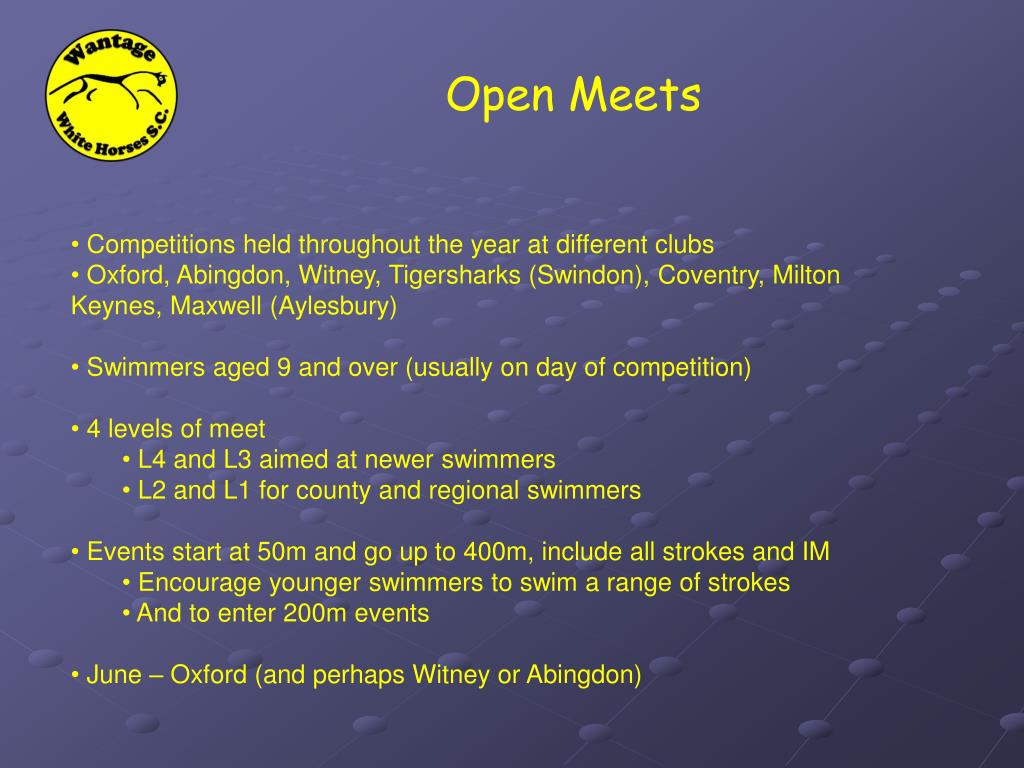 Wantage White Horses S.C.

Open Meets

• Competitions held throughout the year at different clubs
• Oxford, Abingdon, Witney, Tigersharks (Swindon), Coventry, Milton Keynes, Maxwell (Aylesbury)

• Swimmers aged 9 and over (usually on day of competition)

• 4 levels of meet
• L4 and L3 aimed at newer swimmers
• L2 and L1 for county and regional swimmers

• Events start at 50m and go up to 400m, include all strokes and IM
• Encourage younger swimmers to swim a range of strokes
• And to enter 200m events

• June – Oxford (and perhaps Witney or Abingdon)